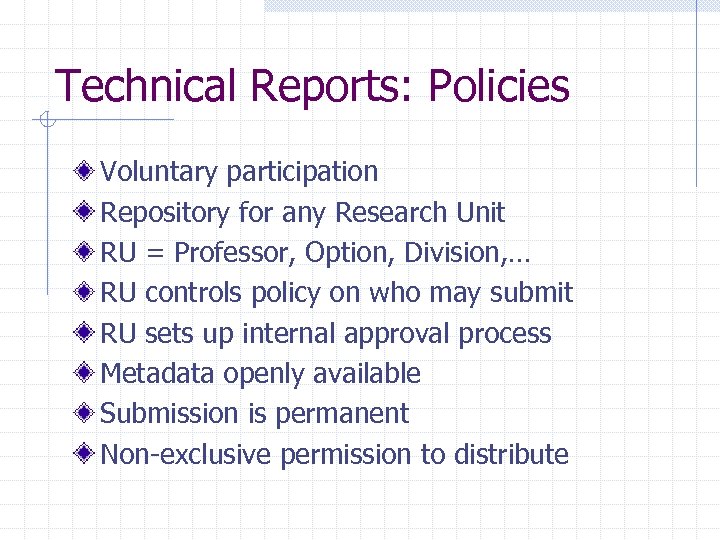 Technical Reports: Policies

Voluntary participation
Repository for any Research Unit
RU = Professor, Option, Division,…
RU controls policy on who may submit
RU sets up internal approval process
Metadata openly available
Submission is permanent
Non-exclusive permission to distribute